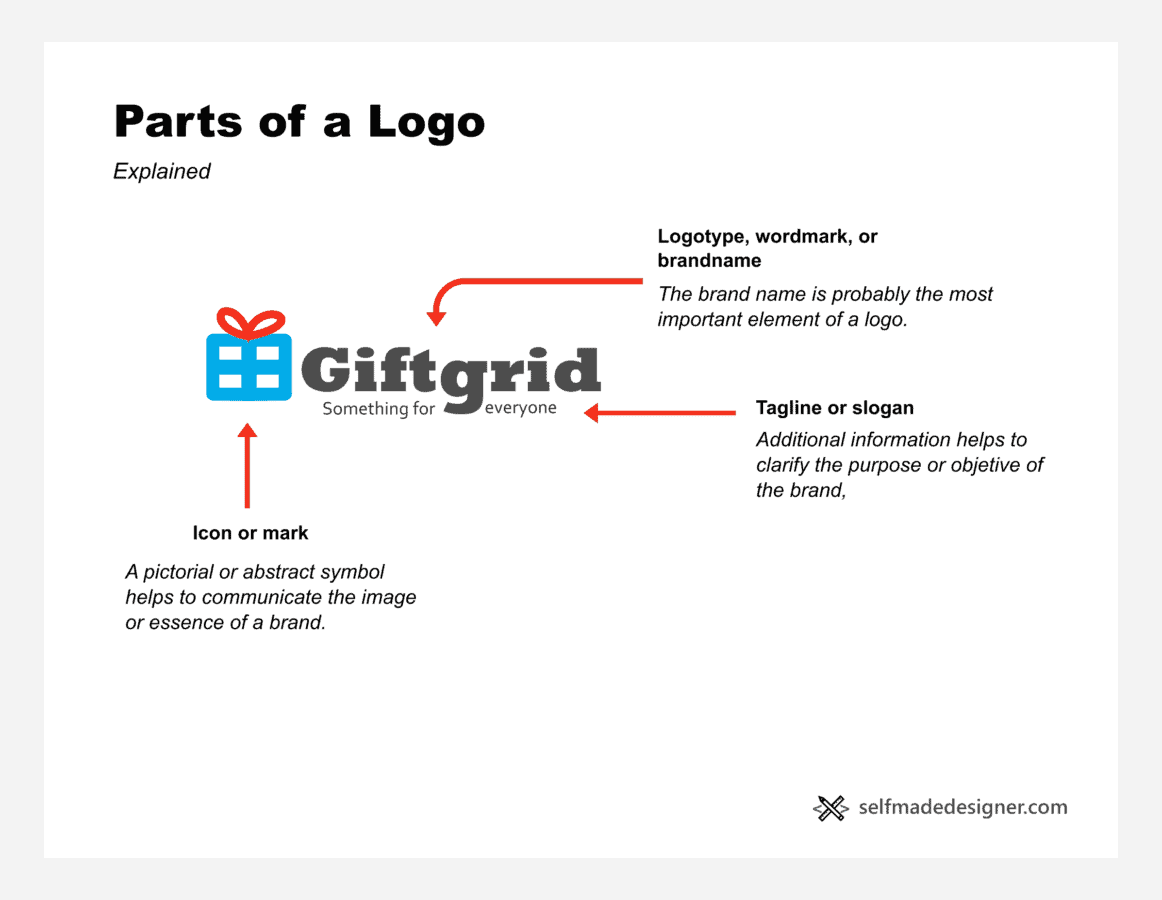 Parts of a Logo

Explained

Logotype, wordmark, or brandname

The brand name is probably the most important element of a logo.

Giftgrid

Something for everyone

Tagline or slogan

Additional information helps to clarify the purpose or objetive of the brand,

Icon or mark

A pictorial or abstract symbol helps to communicate the image or essence of a brand.

selfmadedesigner.com